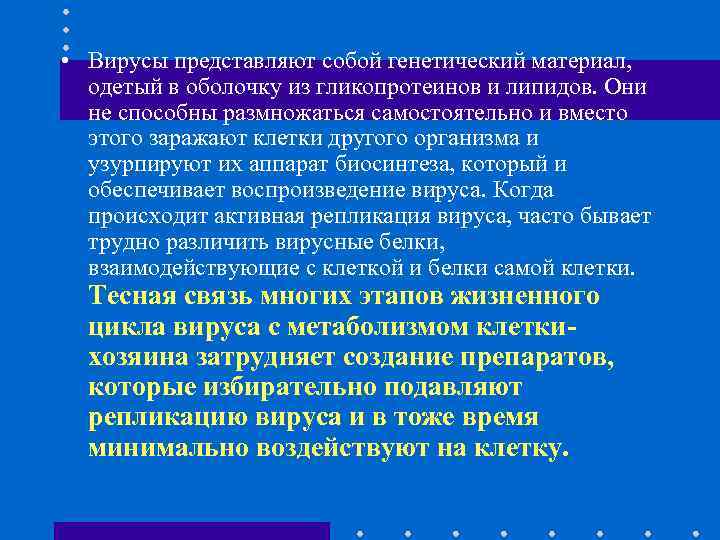 • Вирусы представляют собой генетический материал, одетый в оболочку из гликопротеинов и липидов. Они не способны размножаться самостоятельно и вместо этого заражают клетки другого организма и узурпируют их аппарат биосинтеза, который и обеспечивает воспроизведение вируса. Когда происходит активная репликация вируса, часто бывает трудно различить вирусные белки, взаимодействующие с клеткой и белки самой клетки. Тесная связь многих этапов жизненного цикла вируса с метаболизмом клетки-хозяина затрудняет создание препаратов, которые избирательно подавляют репликацию вируса и в тоже время минимально воздействуют на клетку.